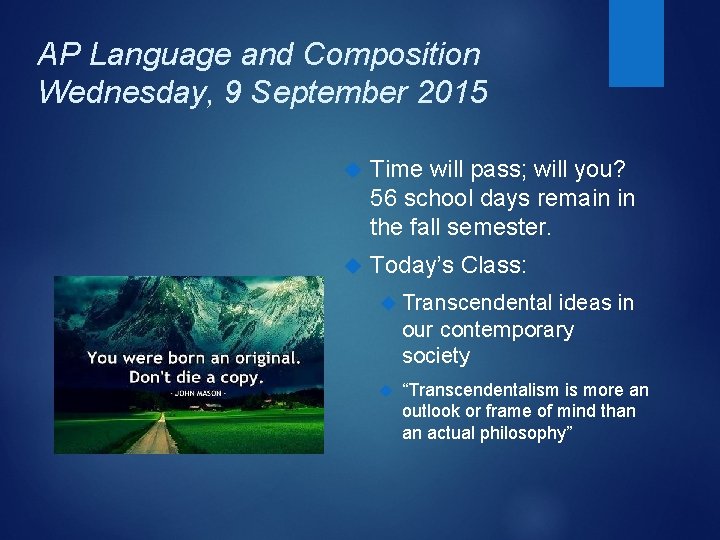 AP Language and Composition
Wednesday, 9 September 2015

You were born an original.
Don't die a copy.
- JOHN MASON -

Time will pass; will you? 56 school days remain in the fall semester.

Today's Class:

Transcendental ideas in our contemporary society

"Transcendentalism is more an outlook or frame of mind than an actual philosophy"